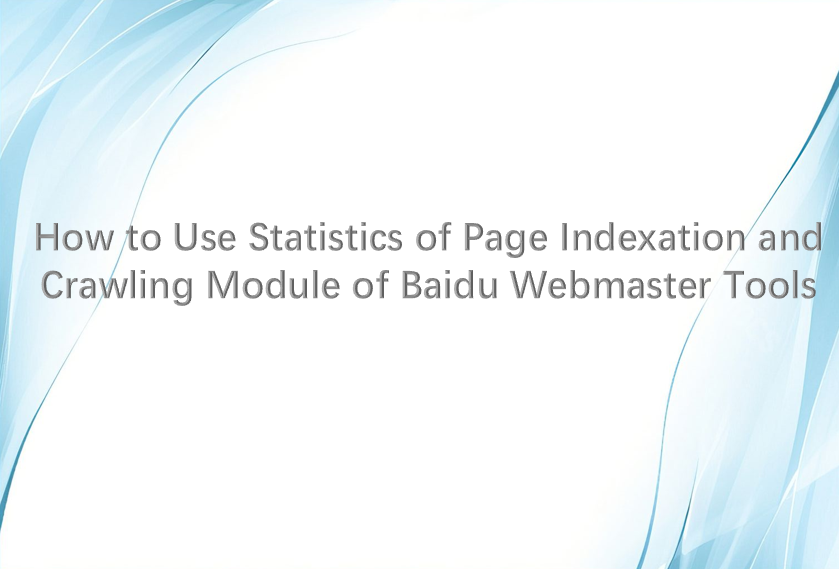 How to Use Statistics of Page Indexation and Crawling Module of Baidu Webmaster Tools